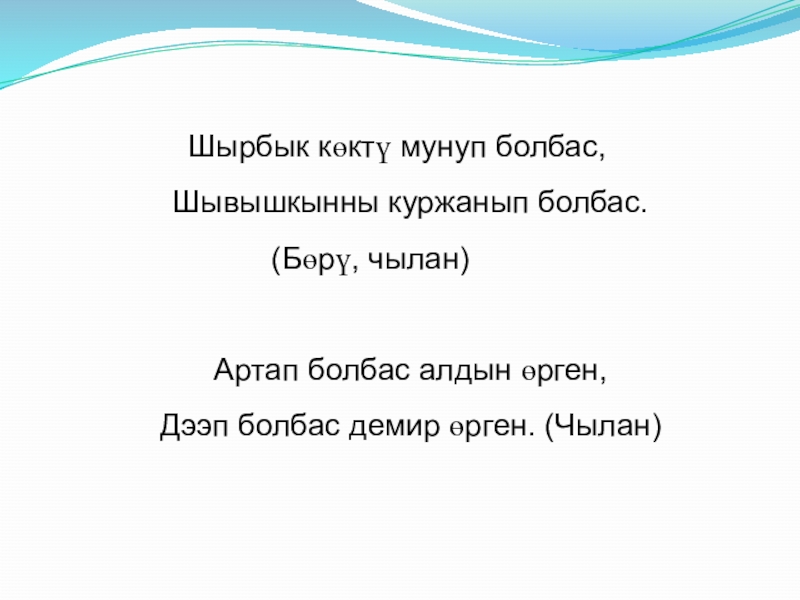 Шырбык көктү мунуп болбас,
Шывышкынны куржанып болбас.
(Бөрү, чылан)

Артап болбас алдын өрген,
Дээп болбас демир өрген. (Чылан)